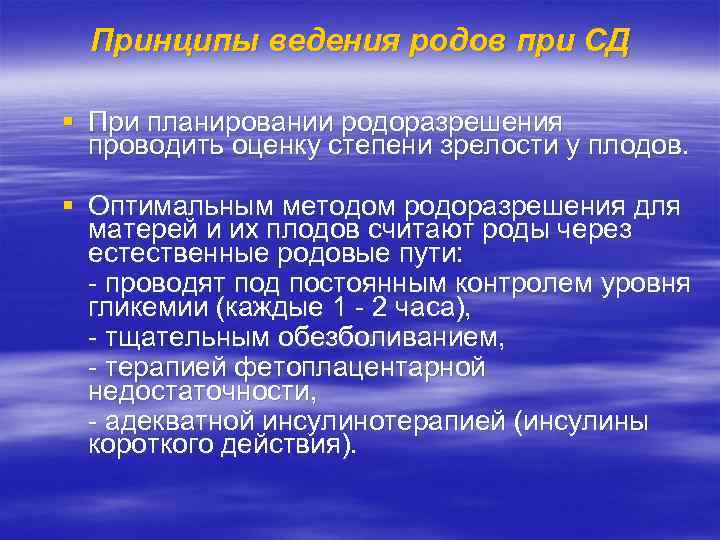 Принципы ведения родов при СД

▪ При планировании родоразрешения проводить оценку степени зрелости у плодов.

▪ Оптимальным методом родоразрешения для матерей и их плодов считают роды через естественные родовые пути:

- проводят под постоянным контролем уровня гликемии (каждые 1 - 2 часа),

- тщательным обезболиванием,

- терапией фетоплацентарной недостаточности,

- адекватной инсулинотерапией (инсулины короткого действия).